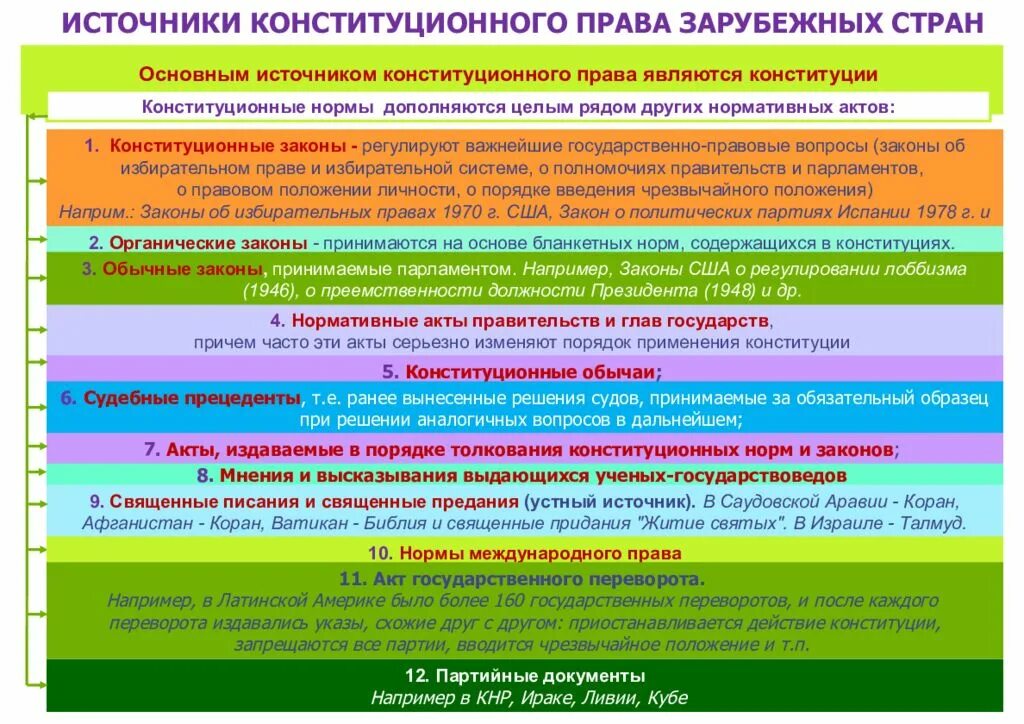 ИСТОЧНИКИ КОНСТИТУЦИОННОГО ПРАВА ЗАРУБЕЖНЫХ СТРАН

Основным источником конституционного права являются конституции

Конституционные нормы дополняются целым рядом других нормативных актов:

1. Конституционные законы - регулируют важнейшие государственно-правовые вопросы (законы об избирательном праве и избирательной системе, о полномочиях правительств и парламентов, о правовом положении личности, о порядке введения чрезвычайного положения)
Наприм.: Законы об избирательных правах 1970 г. США, Закон о политических партиях Испании 1978 г. и

2. Органические законы - принимаются на основе бланкетных норм, содержащихся в конституциях.

3. Обычные законы, принимаемые парламентом. Например, Законы США о регулировании лоббизма (1946), о преемственности должности Президента (1948) и др.

4. Нормативные акты правительств и глав государств, причем часто эти акты серьезно изменяют порядок применения конституции

5. Конституционные обычаи;

6. Судебные прецеденты, т.е. ранее вынесенные решения судов, принимаемые за обязательный образец при решении аналогичных вопросов в дальнейшем;

7. Акты, издаваемые в порядке толкования конституционных норм и законов;

8. Мнения и высказывания выдающихся ученых-государствоведов

9. Священные писания и священные предания (устный источник). В Саудовской Аравии - Коран, Афганистан - Коран, Ватикан - Библия и священные придания "Житие святых". В Израиле - Талмуд.

10. Нормы международного права

11. Акт государственного переворота.
Например, в Латинской Америке было более 160 государственных переворотов, и после каждого переворота издавались указы, схожие друг с другом: приостанавливается действие конституции, запрещаются все партии, вводится чрезвычайное положение и т.п.

12. Партийные документы
Например в КНР, Ираке, Ливии, Кубе